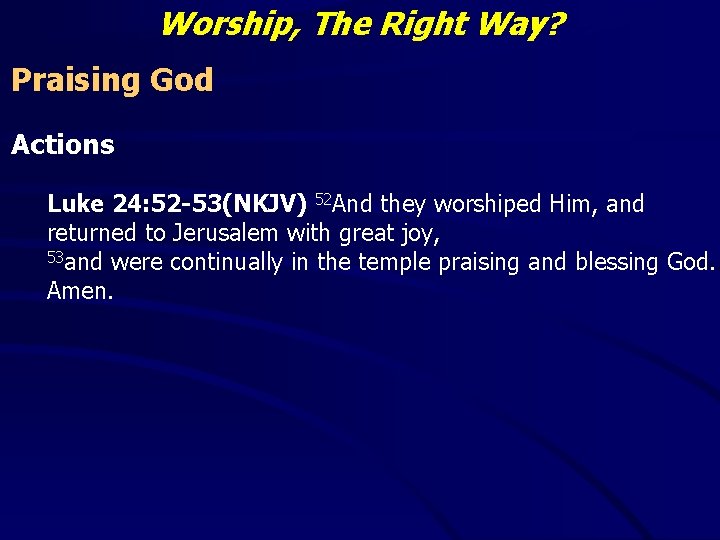 Worship, The Right Way?

Praising God

Actions

Luke 24:52-53(NKJV) $^{52}$And they worshiped Him, and returned to Jerusalem with great joy,
$^{53}$and were continually in the temple praising and blessing God. Amen.